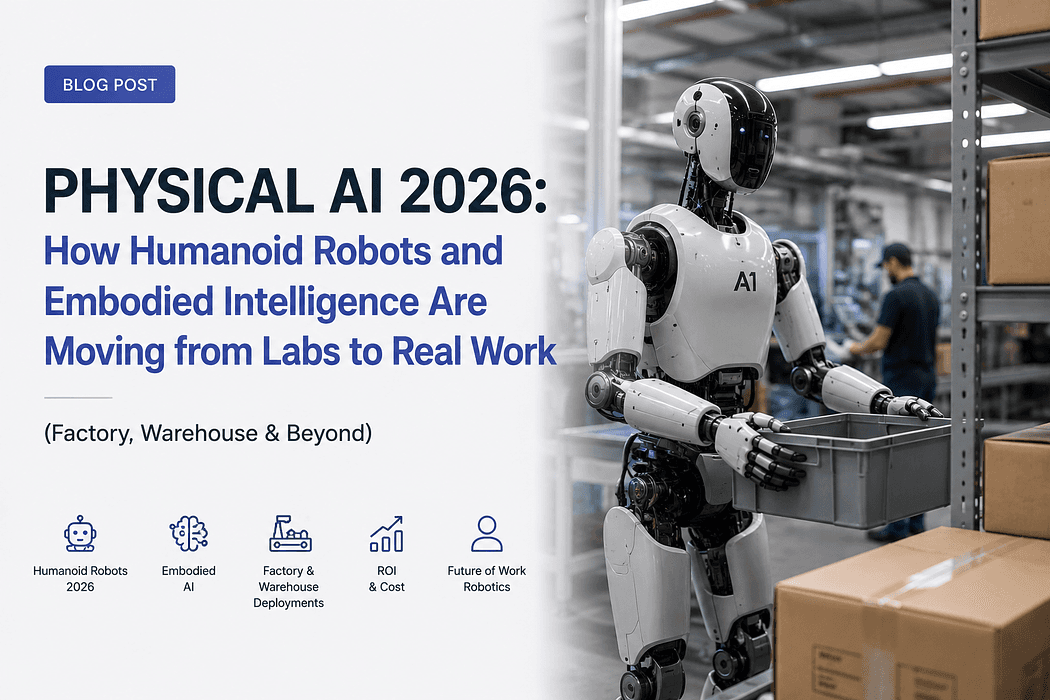 BLOG POST

PHYSICAL AI 2026:
How Humanoid Robots and Embodied Intelligence Are Moving from Labs to Real Work

(Factory, Warehouse & Beyond)

Humanoid Robots 2026

Embodied AI

Factory & Warehouse Deployments

ROI & Cost

Future of Work Robotics

A1